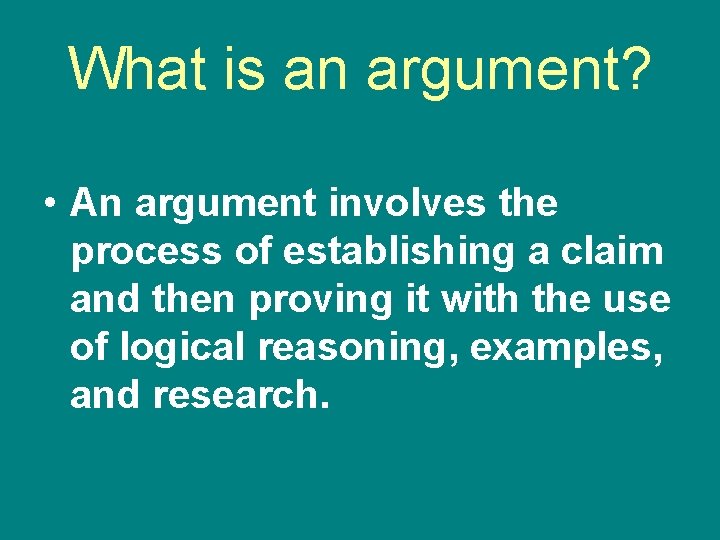 What is an argument?

• An argument involves the process of establishing a claim and then proving it with the use of logical reasoning, examples, and research.